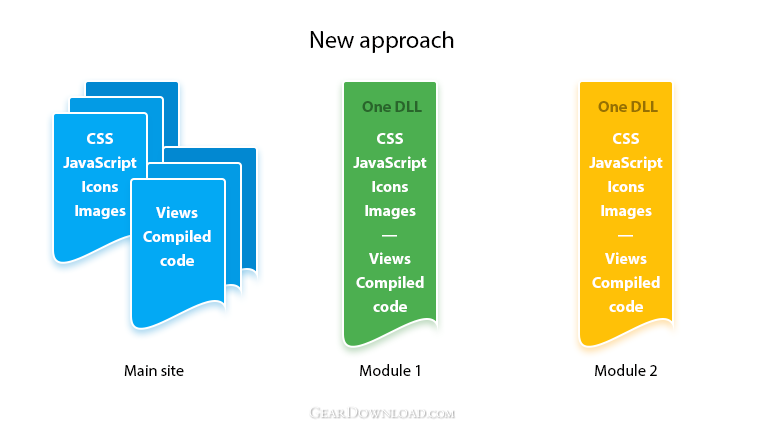 New approach

CSS
JavaScript
Icons
Images

Views
Compiled
code

Main site

One DLL
CSS
JavaScript
Icons
Images
—
Views
Compiled
code

Module 1

One DLL
CSS
JavaScript
Icons
Images
—
Views
Compiled
code

Module 2

GearDownload.com